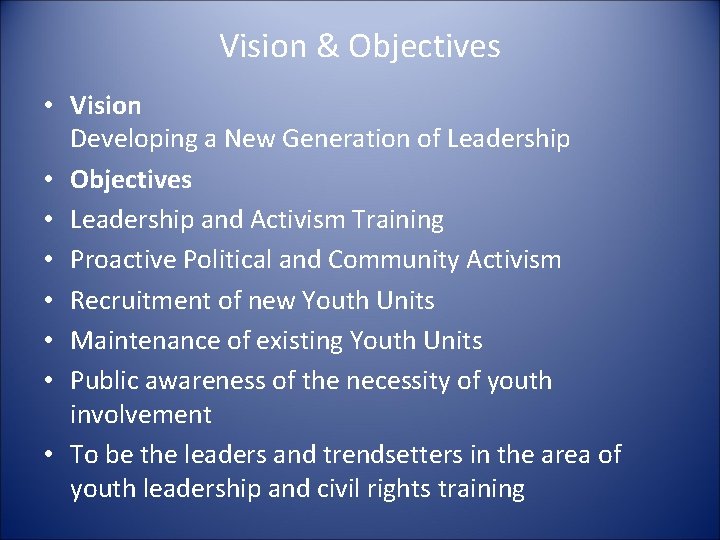 Vision & Objectives

• Vision
Developing a New Generation of Leadership
• Objectives
• Leadership and Activism Training
• Proactive Political and Community Activism
• Recruitment of new Youth Units
• Maintenance of existing Youth Units
• Public awareness of the necessity of youth involvement
• To be the leaders and trendsetters in the area of youth leadership and civil rights training